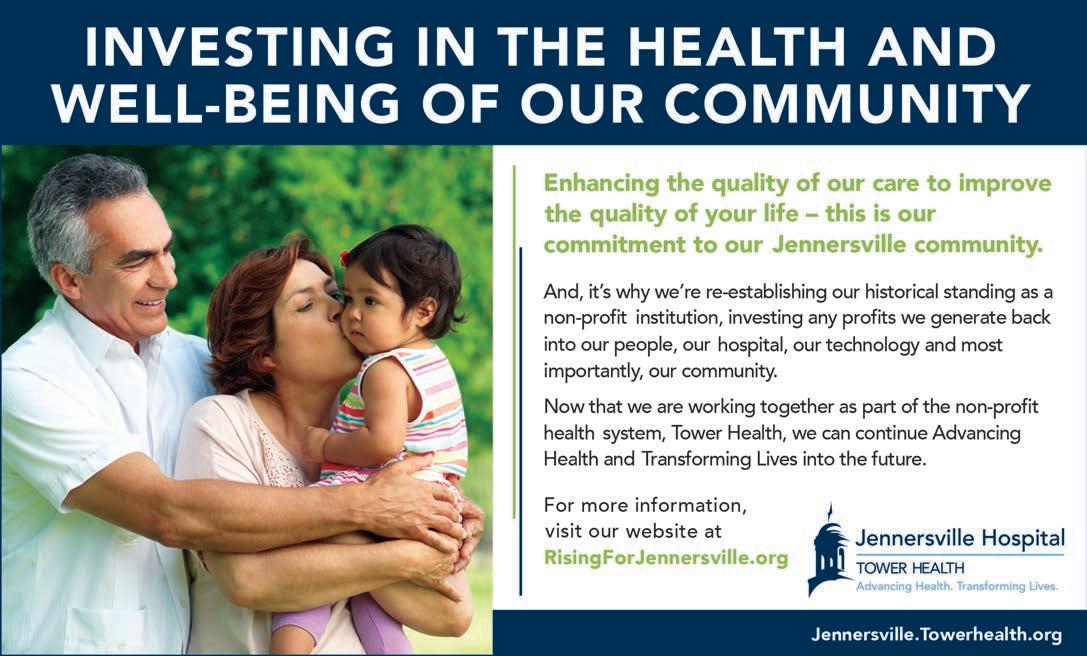 INVESTING IN THE HEALTH AND WELL-BEING OF OUR COMMUNITY

Enhancing the quality of our care to improve the quality of your life – this is our commitment to our Jennersville community.

And, it's why we're re-establishing our historical standing as a non-profit institution, investing any profits we generate back into our people, our hospital, our technology and most importantly, our community.

Now that we are working together as part of the non-profit health system, Tower Health, we can continue Advancing Health and Transforming Lives into the future.

For more information, visit our website at RisingForJennersville.org

Jennersville Hospital
TOWER HEALTH
Advancing Health. Transforming Lives.

Jennersville.Towerhealth.org